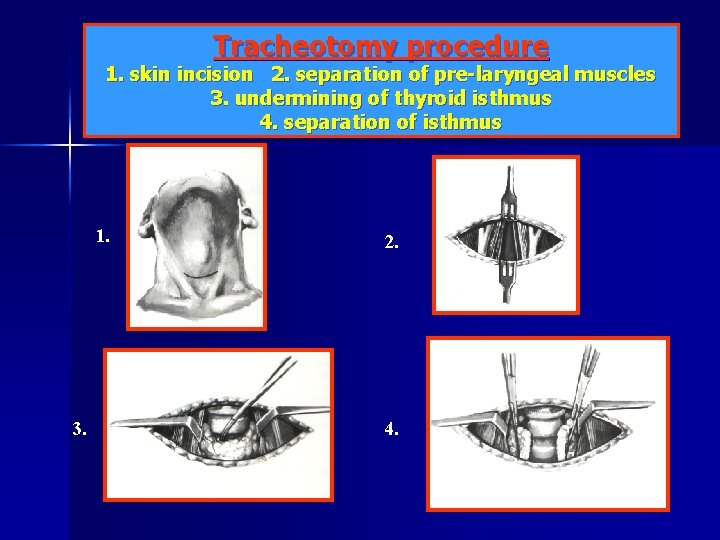 Tracheotomy procedure
1. skin incision 2. separation of pre-laryngeal muscles
3. undermining of thyroid isthmus
4. separation of isthmus

1.

2.

3.

4.